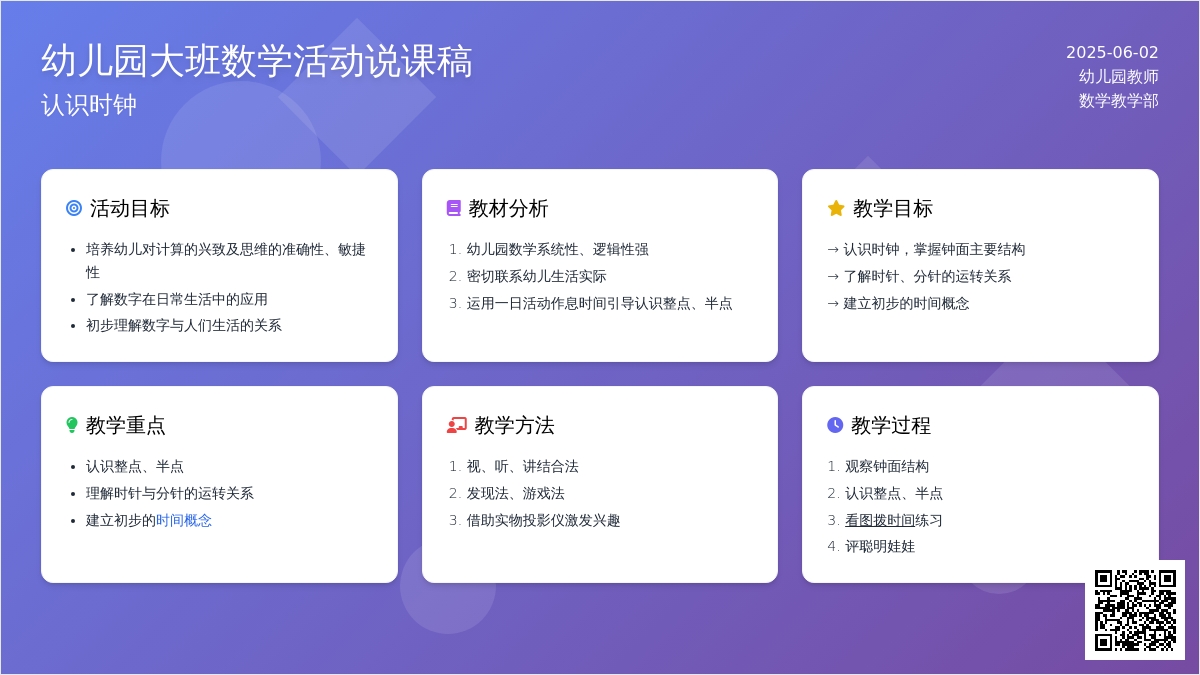 幼儿园大班数学活动说课稿
认识时钟

2025-06-02
幼儿园教师
数学教学部

活动目标
- 培养幼儿对计算的兴致及思维的准确性、敏捷性
- 了解数字在日常生活中的应用
- 初步理解数字与人们生活的关系

教材分析
1. 幼儿园数学系统性、逻辑性强
2. 密切联系幼儿生活实际
3. 运用一日活动作息时间引导认识整点、半点

教学目标
→ 认识时钟，掌握钟面主要结构
→ 了解时针、分针的运转关系
→ 建立初步的时间概念

教学重点
- 认识整点、半点
- 理解时针与分针的运转关系
- 建立初步的时间概念

教学方法
1. 视、听、讲结合法
2. 发现法、游戏法
3. 借助实物投影仪激发兴趣

教学过程
1. 观察钟面结构
2. 认识整点、半点
3. 看图拨时间练习
4. 评聪明娃娃